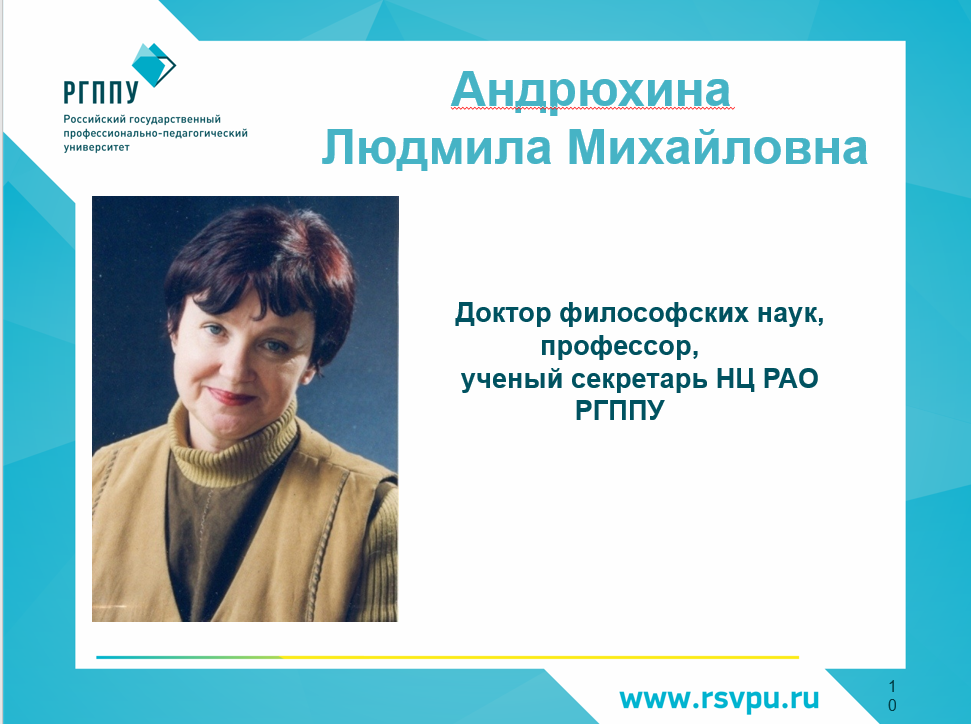 РГППУ
Российский государственный профессионально-педагогический университет

Андрюхина Людмила Михайловна

Доктор философских наук, профессор, ученый секретарь НЦ РАО РГППУ

www.rsvpu.ru

10